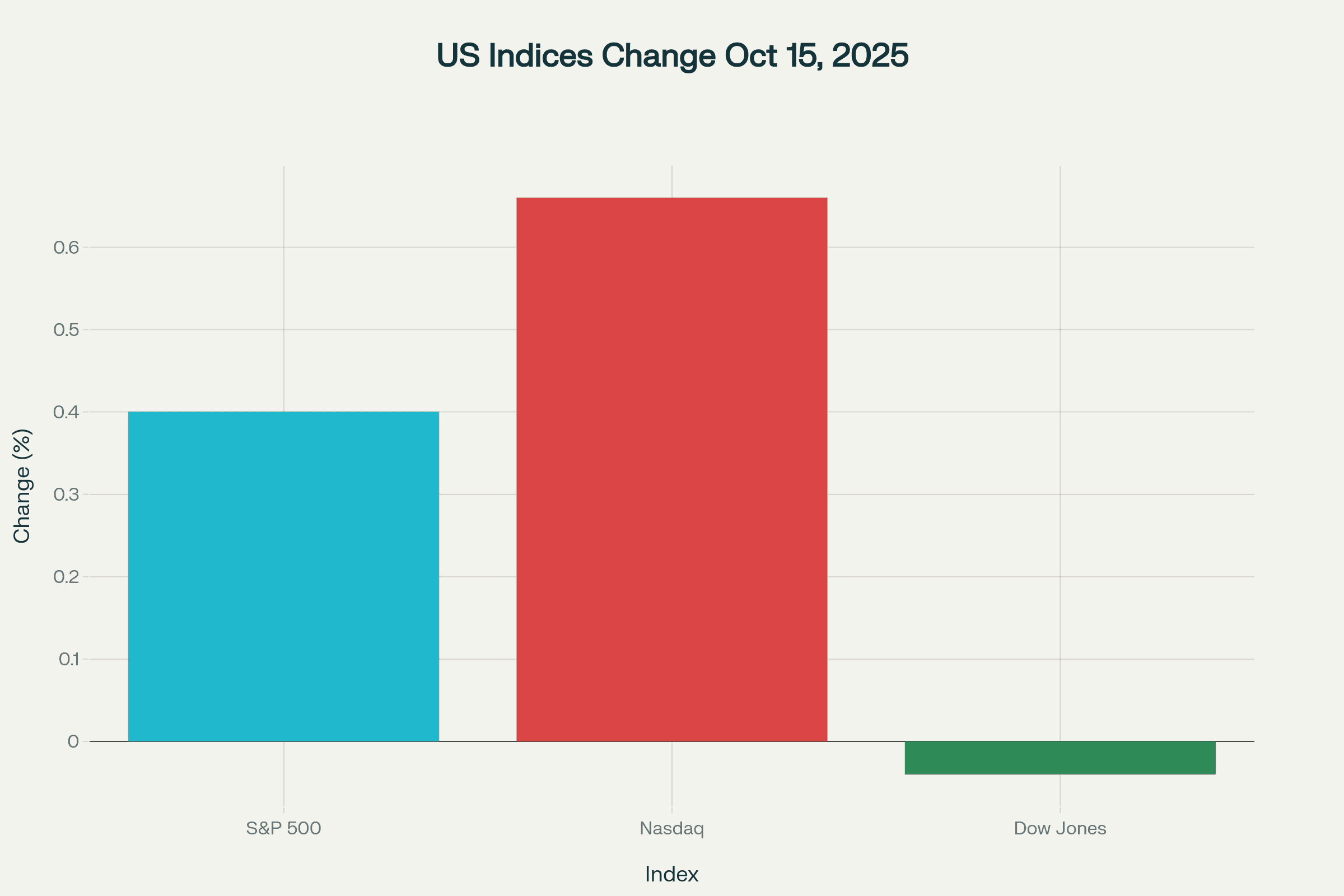 US Indices Change Oct 15, 2025

Change (%)

0.6
0.5
0.4
0.3
0.2
0.1
0

S&P 500
Nasdaq
Dow Jones

Index